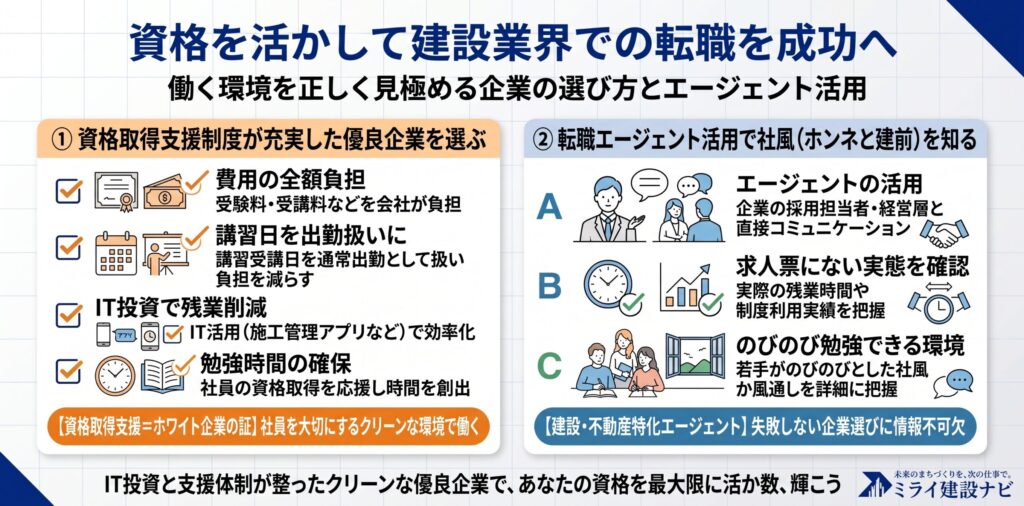 資格を活かして建設業界での転職を成功へ

働く環境を正しく見極める企業の選び方とエージェント活用

① 資格取得支援制度が充実した優良企業を選ぶ

費用の全額負担
受験料・受講料などを会社が負担

講習日を出勤扱いに
講習受講日を通常出勤として扱い負担を減らす

IT投資で残業削減
IT活用（施工管理アプリなど）で効率化

勉強時間の確保
社員の資格取得を応援し時間を創出

【資格取得支援＝ホワイト企業の証】社員を大切にするクリーンな環境で働く

② 転職エージェント活用で社風（ホンネと建前）を知る

A
エージェントの活用
企業の採用担当者・経営層と直接コミュニケーション

B
求人票にない実態を確認
実際の残業時間や制度利用実績を把握

C
のびのび勉強できる環境
若手がのびのびとした社風か風通しを詳細に把握

【建設・不動産特化エージェント】失敗しない企業選びに情報不可欠

IT投資と支援体制が整ったクリーンな優良企業で、あなたの資格を最大限に活か数、輝こう

未来のまちづくりを、次の仕事で。
ミライ建設ナビ